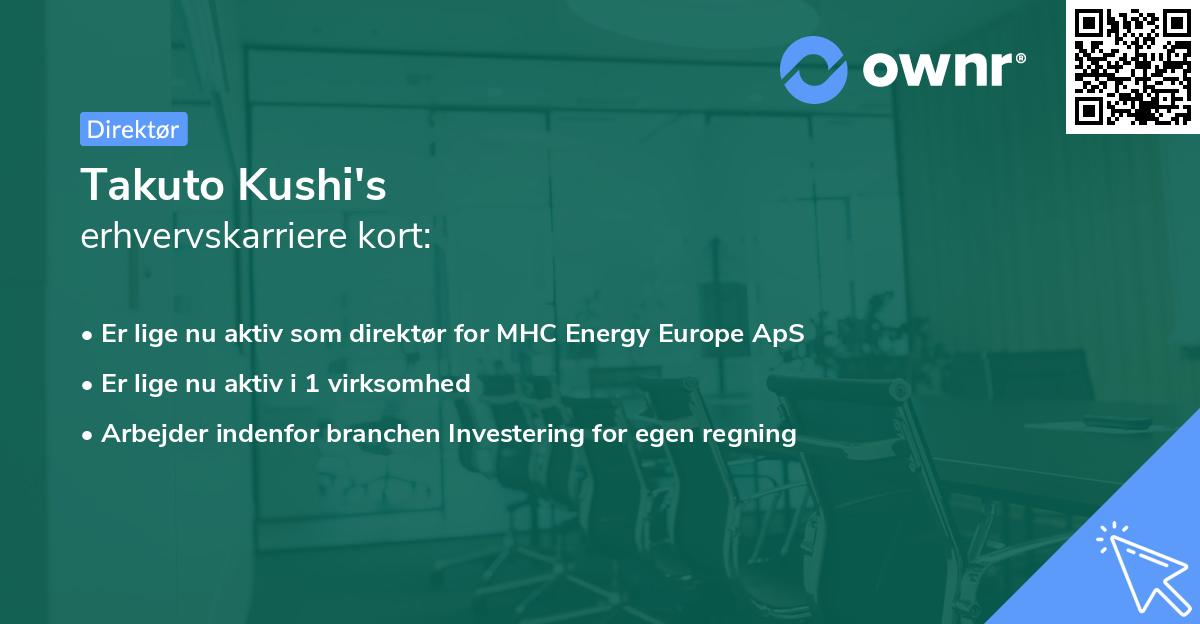 ownr®

Direktør

Takuto Kushi's
erhvervskarriere kort:

• Er lige nu aktiv som direktør for MHC Energy Europe ApS
• Er lige nu aktiv i 1 virksomhed
• Arbejder indenfor branchen Investering for egen regning